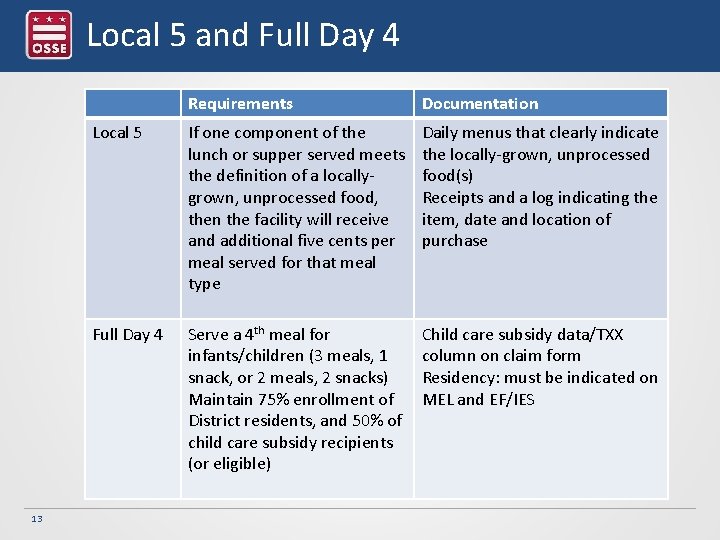 OSSE

Local 5 and Full Day 4

| | Requirements | Documentation |
|---|---|---|
| Local 5 | If one component of the lunch or supper served meets the definition of a locally-grown, unprocessed food, then the facility will receive and additional five cents per meal served for that meal type | Daily menus that clearly indicate the locally-grown, unprocessed food(s) Receipts and a log indicating the item, date and location of purchase |
| Full Day 4 | Serve a $4^{th}$ meal for infants/children (3 meals, 1 snack, or 2 meals, 2 snacks) Maintain 75% enrollment of District residents, and 50% of child care subsidy recipients (or eligible) | Child care subsidy data/TXX column on claim form Residency: must be indicated on MEL and EF/IES |

13